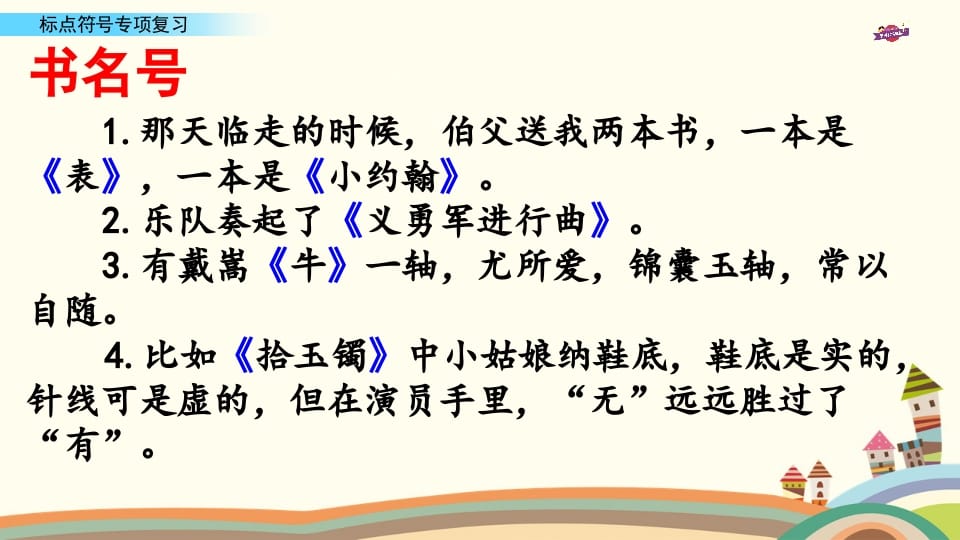 标点符号专项复习

书名号

1. 那天临走的时候，伯父送我两本书，一本是《表》，一本是《小约翰》。

2. 乐队奏起了《义勇军进行曲》。

3. 有戴嵩《牛》一轴，尤所爱，锦囊玉轴，常以自随。

4. 比如《拾玉镯》中小姑娘纳鞋底，鞋底是实的，针线可是虚的，但在演员手里，“无”远远胜过了“有”。